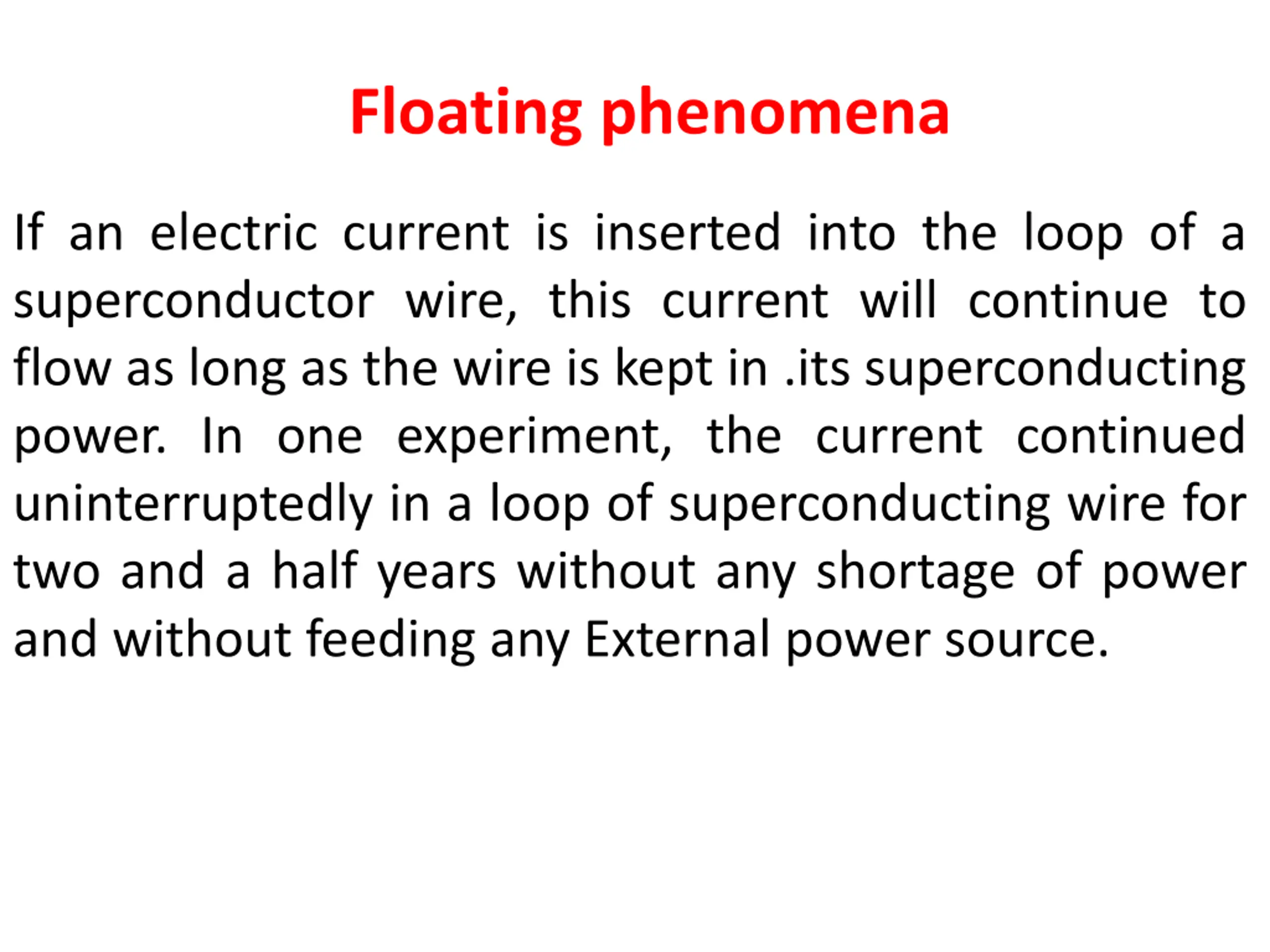 Floating phenomena

If an electric current is inserted into the loop of a superconductor wire, this current will continue to flow as long as the wire is kept in .its superconducting power. In one experiment, the current continued uninterruptedly in a loop of superconducting wire for two and a half years without any shortage of power and without feeding any External power source.